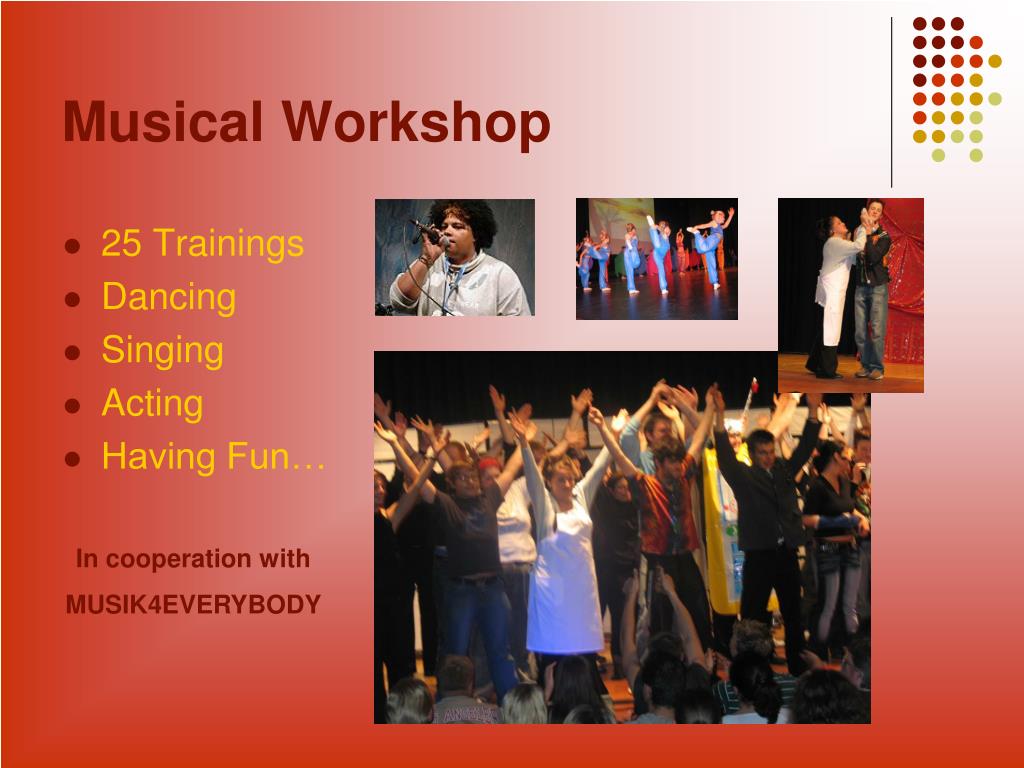 Musical Workshop

- 25 Trainings
- Dancing
- Singing
- Acting
- Having Fun…

In cooperation with

MUSIK4EVERYBODY